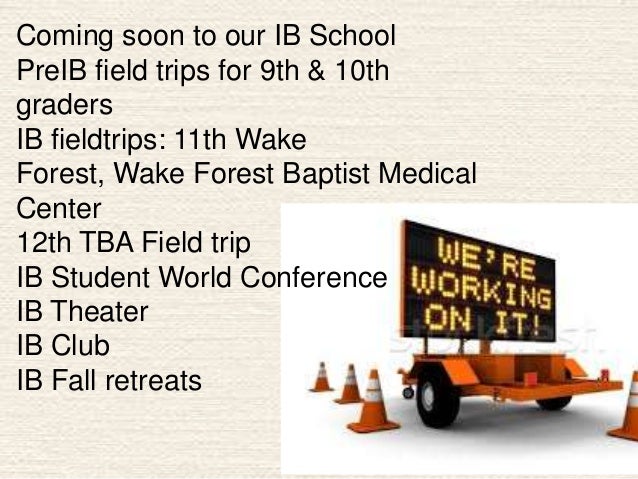 Coming soon to our IB School
PreIB field trips for 9th & 10th graders
IB fieldtrips: 11th Wake Forest, Wake Forest Baptist Medical Center
12th TBA Field trip
IB Student World Conference
IB Theater
IB Club
IB Fall retreats

WE'RE WORKING ON IT!